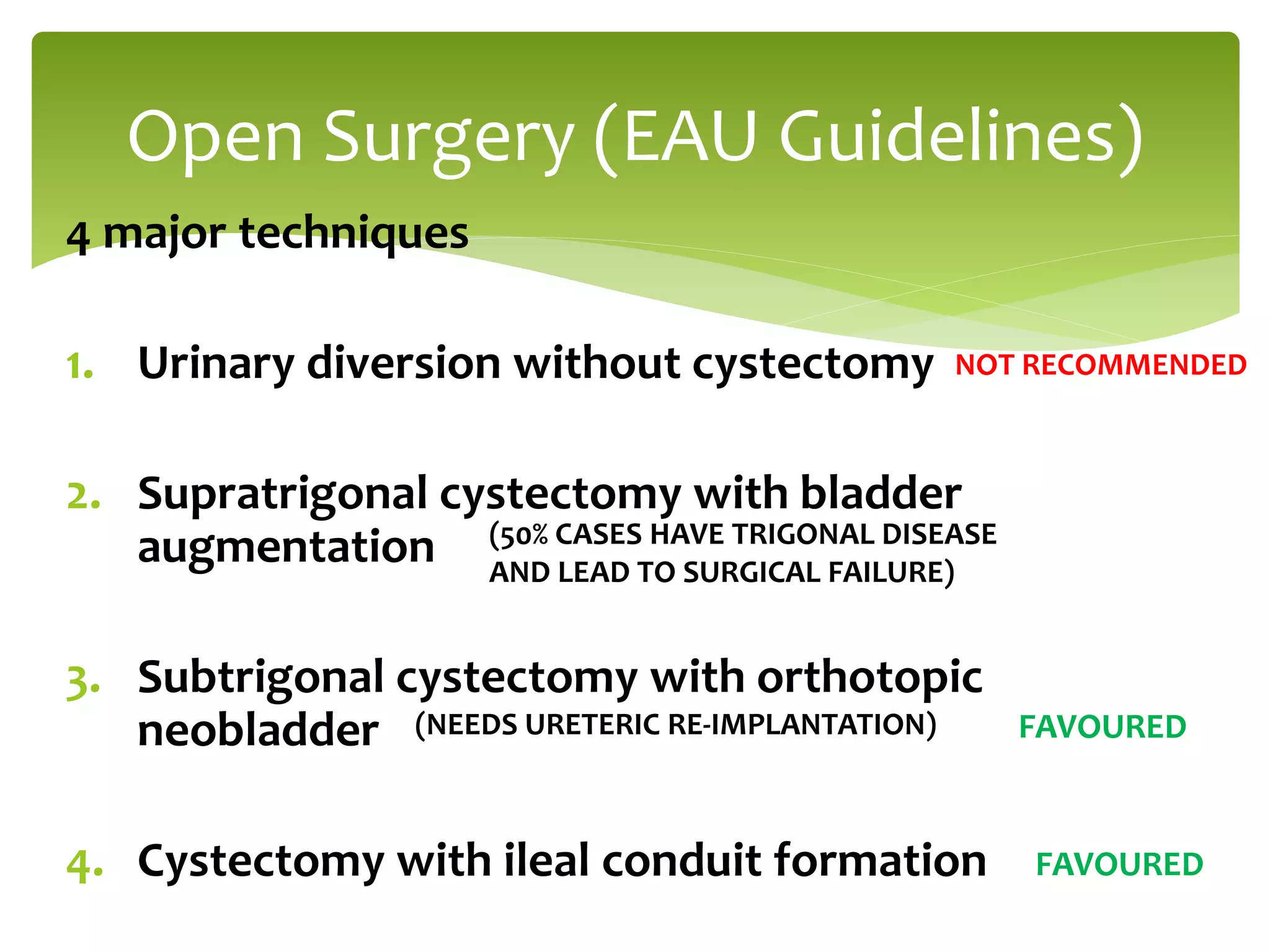 Open Surgery (EAU Guidelines)

4 major techniques

1. Urinary diversion without cystectomy NOT RECOMMENDED

2. Supratrigonal cystectomy with bladder augmentation (50% CASES HAVE TRIGONAL DISEASE AND LEAD TO SURGICAL FAILURE)

3. Subtrigonal cystectomy with orthotopic neobladder (NEEDS URETERIC RE-IMPLANTATION) FAVOURED

4. Cystectomy with ileal conduit formation FAVOURED